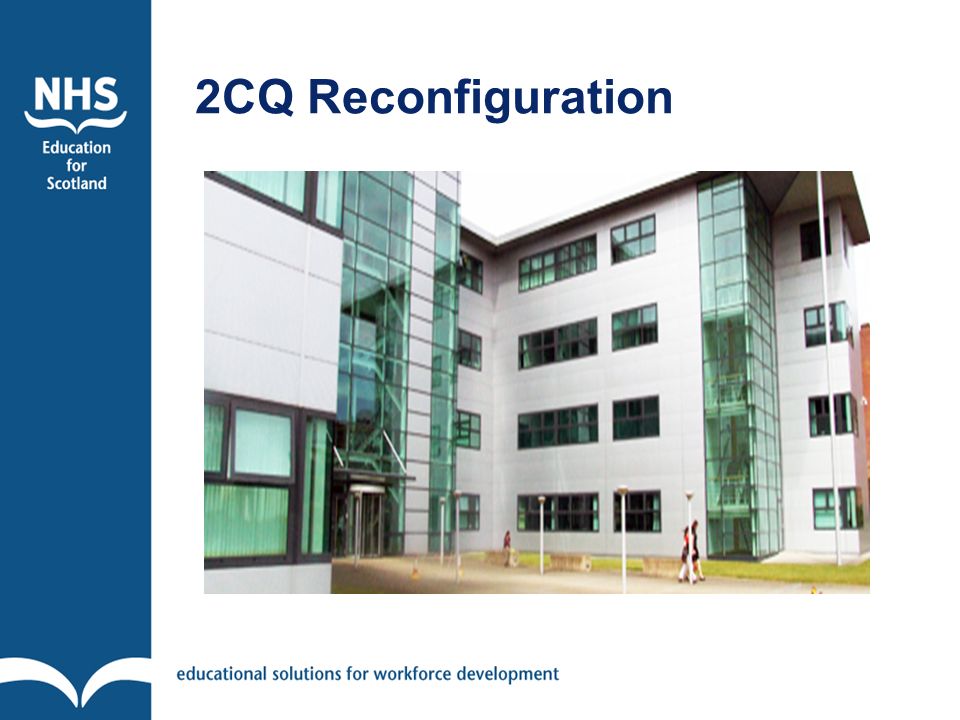 NHS
Education for Scotland

2CQ Reconfiguration

educational solutions for workforce development